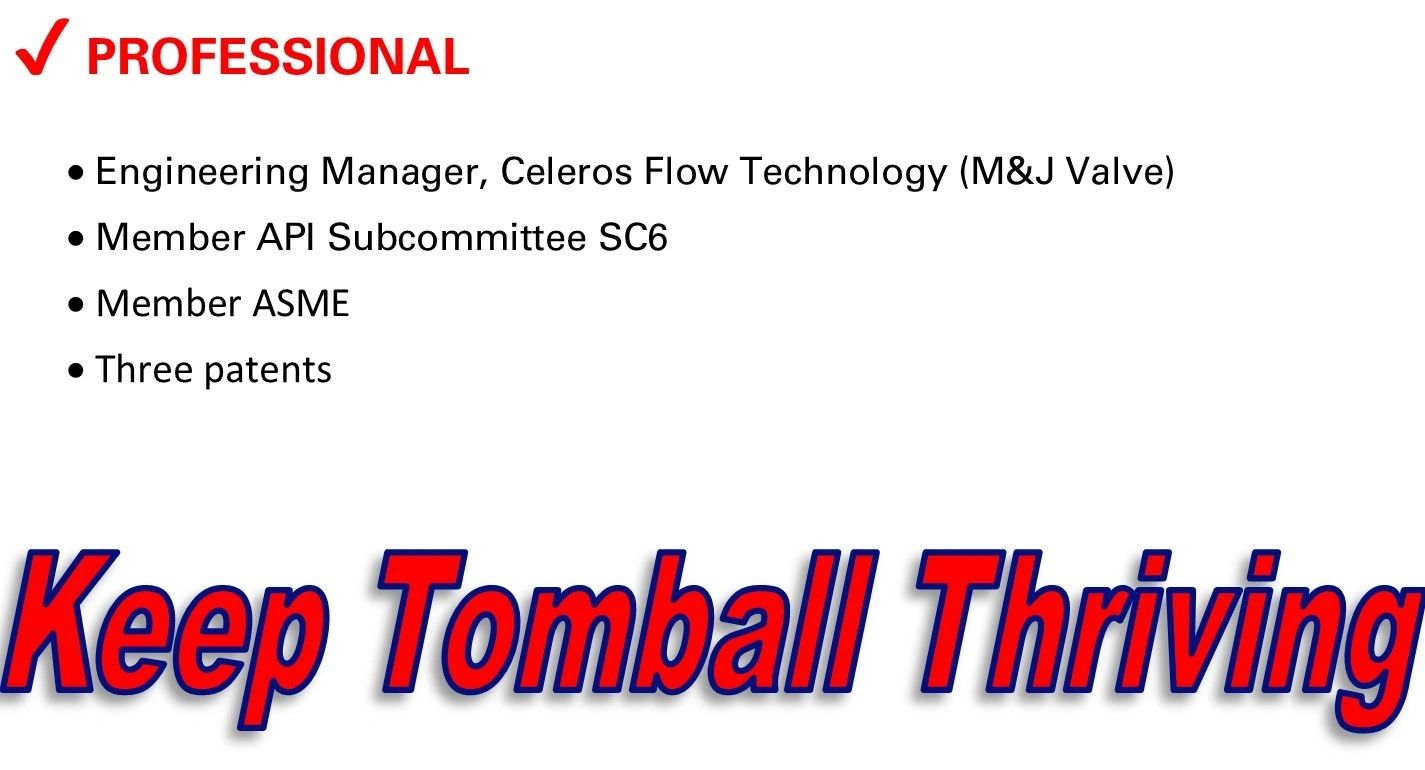 ✓ PROFESSIONAL

• Engineering Manager, Celeros Flow Technology (M&J Valve)
• Member API Subcommittee SC6
• Member ASME
• Three patents

Keep Tomball Thriving